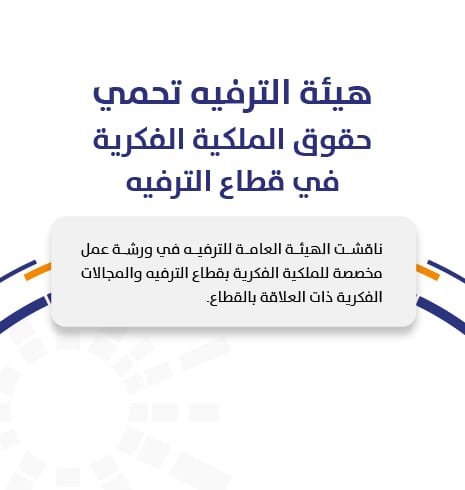 هيئة الترفيه تحمي حقوق الملكية الفكرية في قطاع الترفيه

ناقشت الهيئة العامة للترفيه في ورشة عمل مخصصة للملكية الفكرية بقطاع الترفيه والمجالات الفكرية ذات العلاقة بالقطاع.